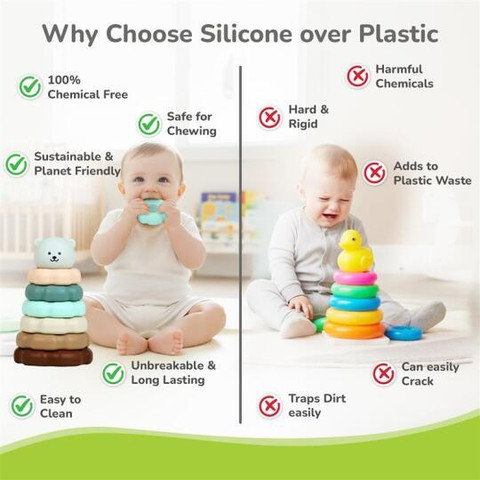 Why Choose Silicone over Plastic

100% Chemical Free

Safe for Chewing

Sustainable & Planet Friendly

Unbreakable & Long Lasting

Easy to Clean

Harmful Chemicals

Hard & Rigid

Adds to Plastic Waste

Can easily Crack

Traps Dirt easily